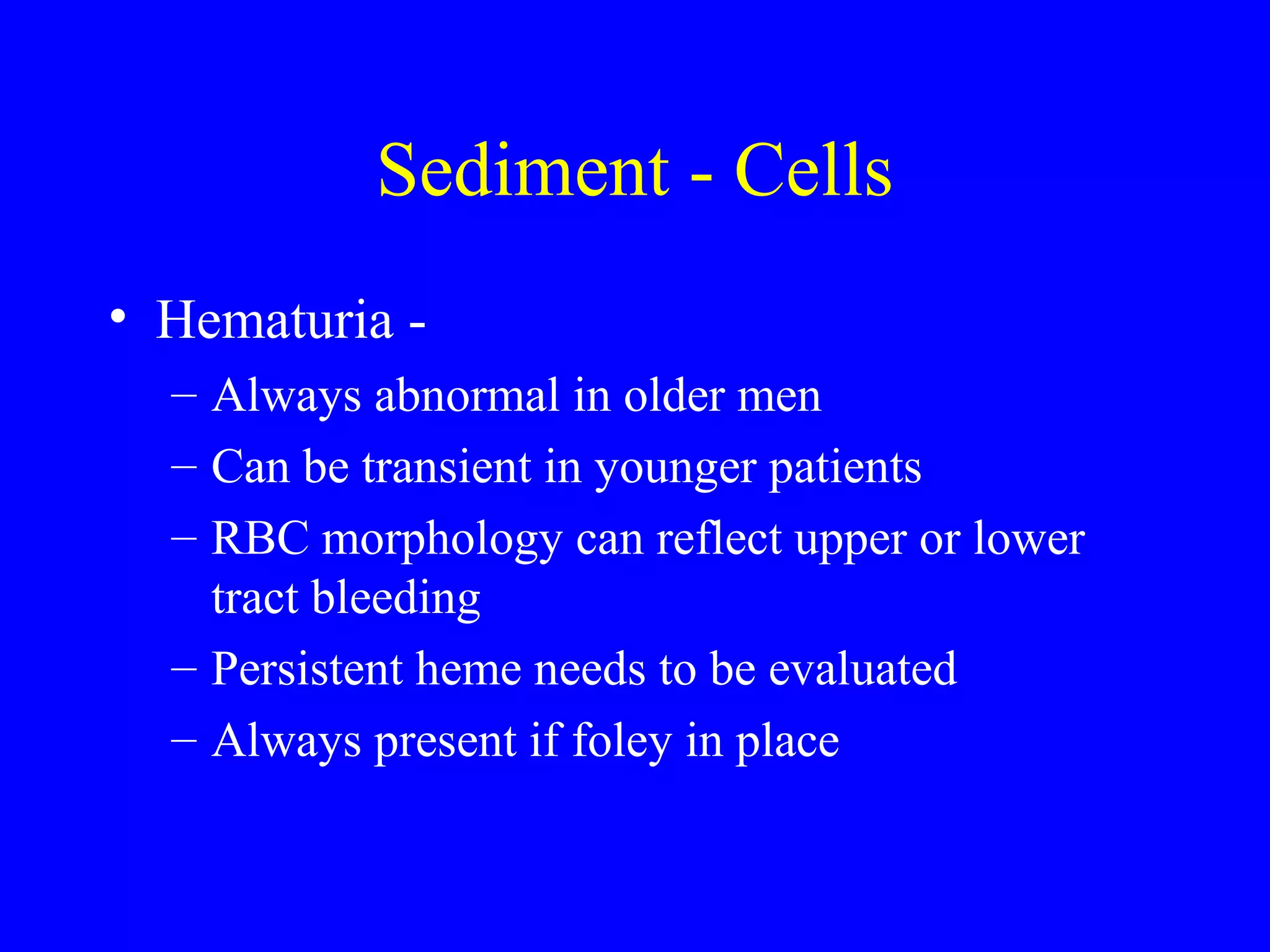 Sediment - Cells

• Hematuria -
– Always abnormal in older men
– Can be transient in younger patients
– RBC morphology can reflect upper or lower tract bleeding
– Persistent heme needs to be evaluated
– Always present if foley in place